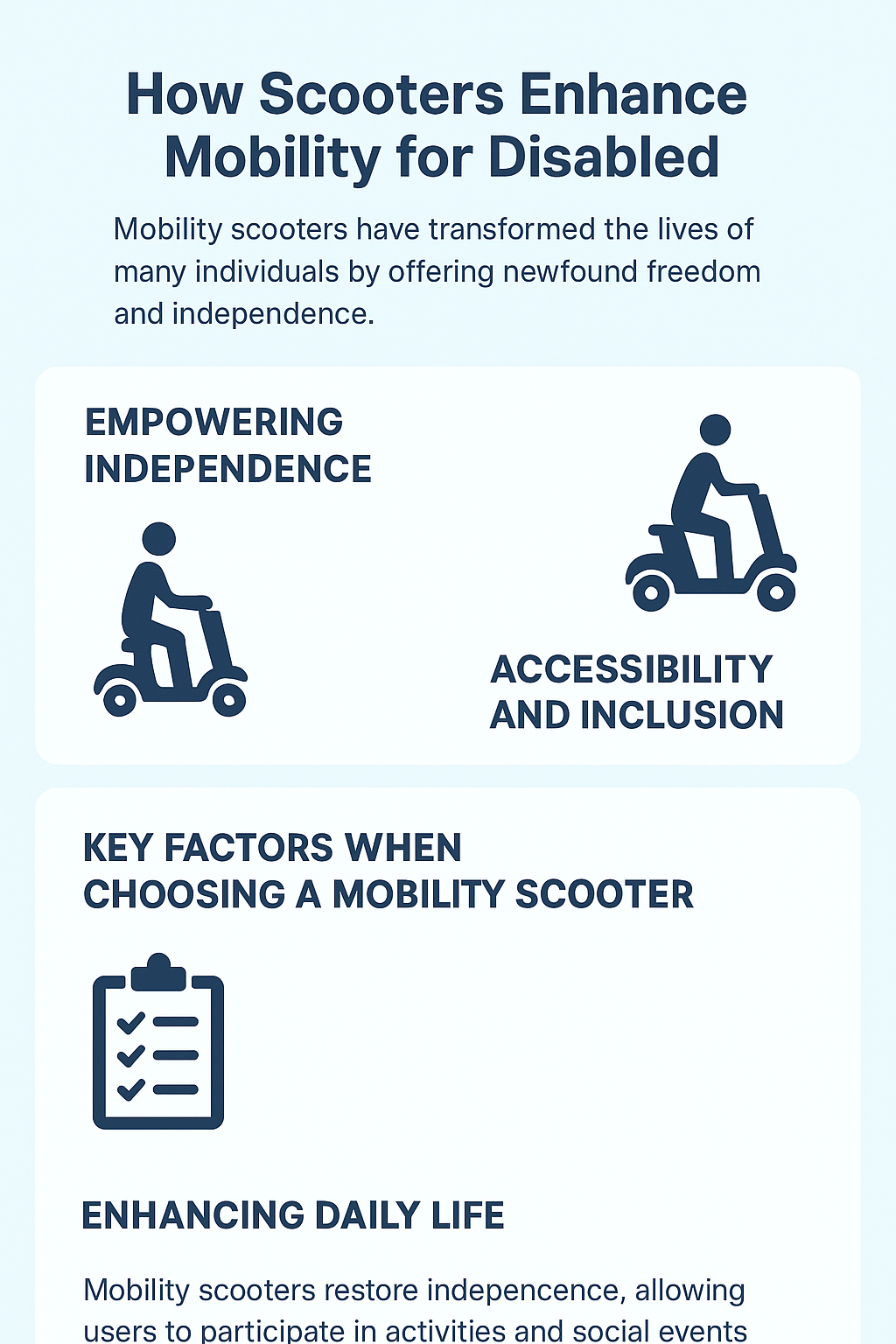 How Scooters Enhance Mobility for Disabled

Mobility scooters have transformed the lives of many individuals by offering newfound freedom and independence.

EMPOWERING INDEPENDENCE

ACCESSIBILITY AND INCLUSION

KEY FACTORS WHEN CHOOSING A MOBILITY SCOOTER

ENHANCING DAILY LIFE

Mobility scooters restore indepencence, allowing users to participate in activities and social events